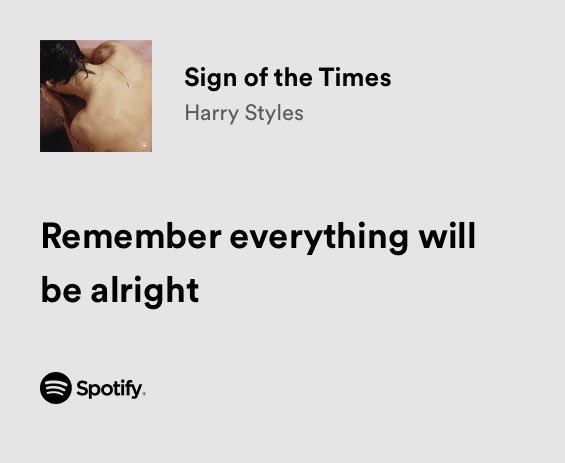 Sign of the Times
Harry Styles

Remember everything will be alright

Spotify